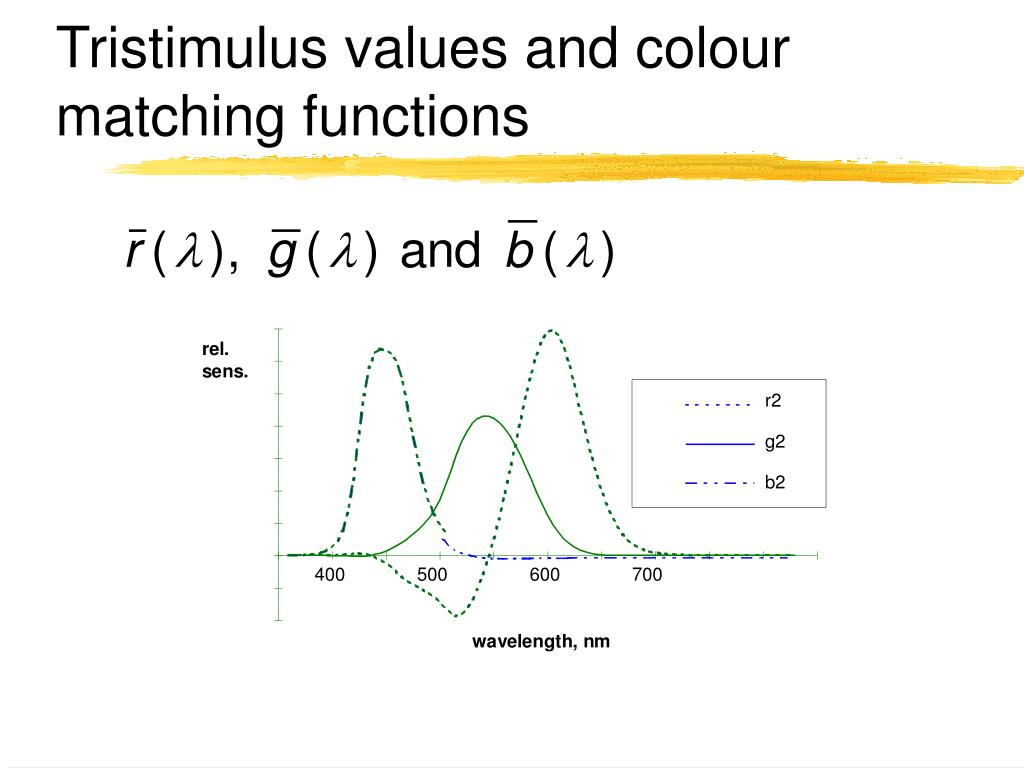 Tristimulus values and colour matching functions

$\bar{r}(\lambda)$, $\bar{g}(\lambda)$ and $\bar{b}(\lambda)$

rel. sens.

r2
g2
b2

400
500
600
700

wavelength, nm